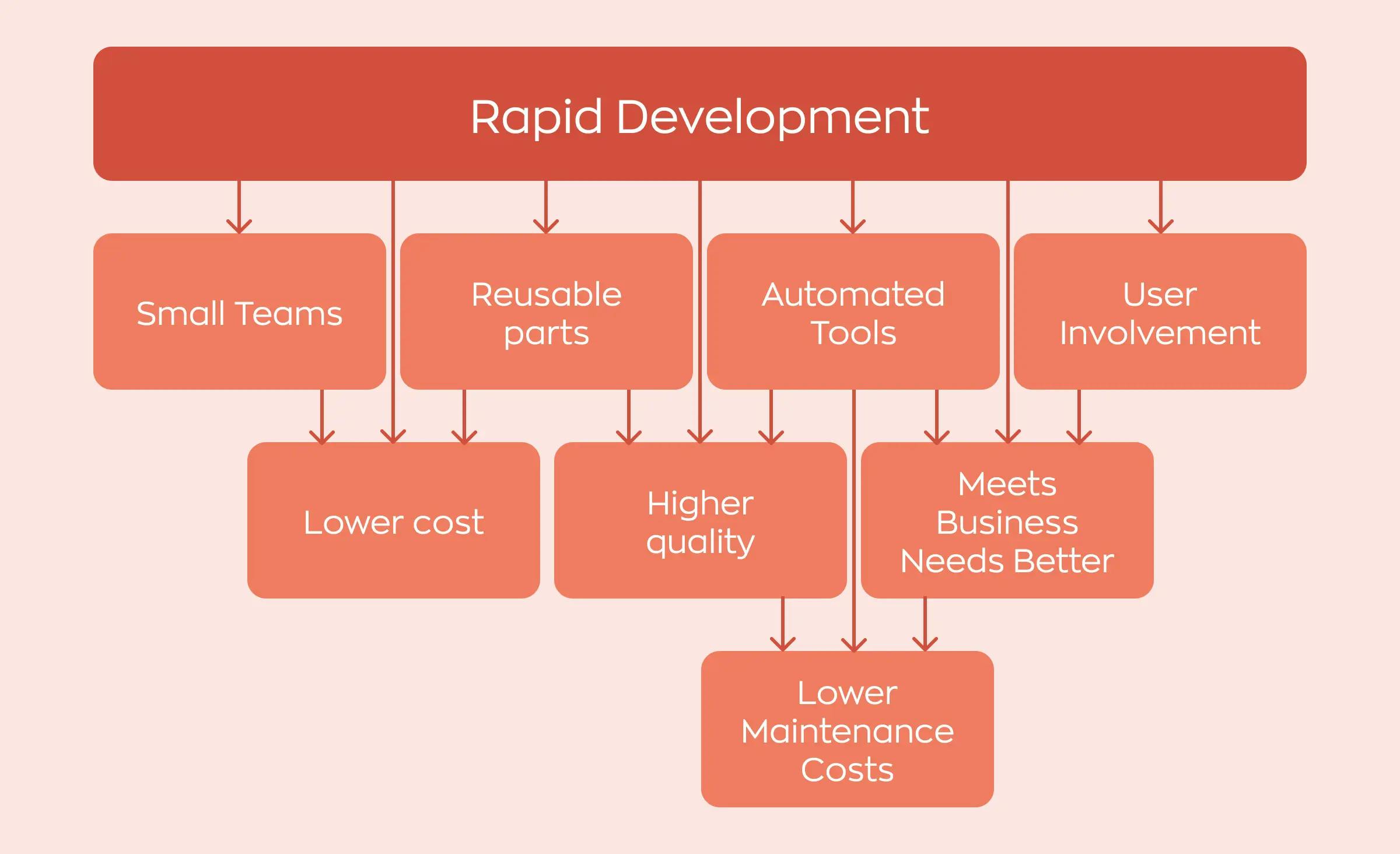 Rapid Development

Small Teams

Reusable parts

Automated Tools

User Involvement

Lower cost

Higher quality

Meets Business Needs Better

Lower Maintenance Costs